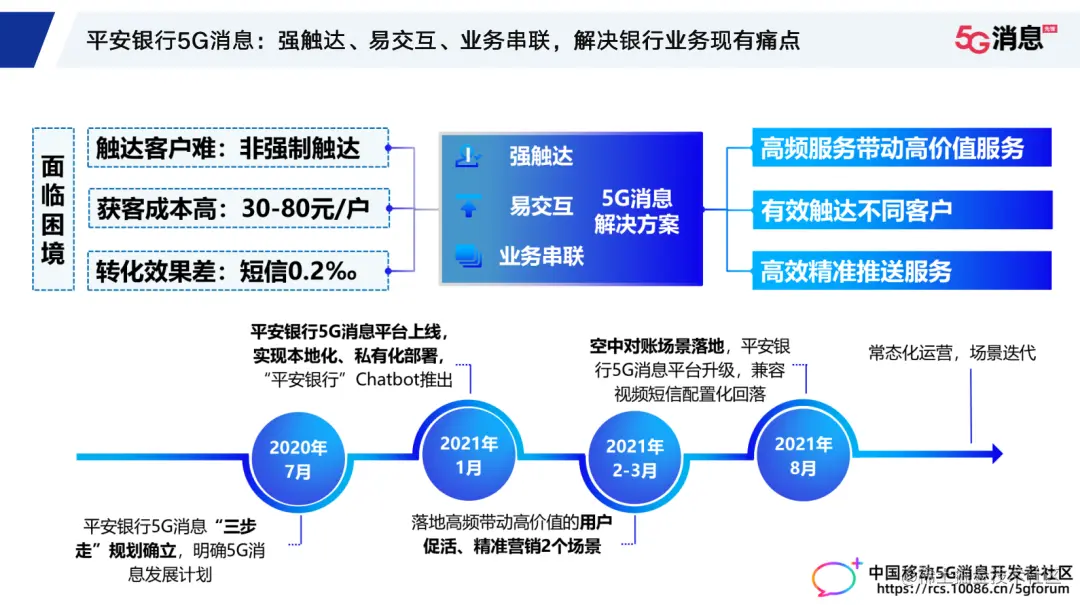 平安银行5G消息：强触达、易交互、业务串联，解决银行业务现有痛点

5G消息

面临困境

触达客户难：非强制触达

获客成本高：30-80元/户

转化效果差：短信0.2‰

强触达

易交互

业务串联

5G消息解决方案

高频服务带动高价值服务

有效触达不同客户

高效精准推送服务

平安银行5G消息平台上线，实现本地化、私有化部署，“平安银行”Chatbot推出

空中对账场景落地，平安银行5G消息平台升级，兼容视频短信配置化回落

常态化运营，场景迭代

2020年7月

2021年1月

2021年2-3月

2021年8月

平安银行5G消息“三步走”规划确立，明确5G消息发展计划

落地高频带动高价值的用户促活、精准营销2个场景

中国移动5G消息开发者社区
https://rcs.10086.cn/5gforum